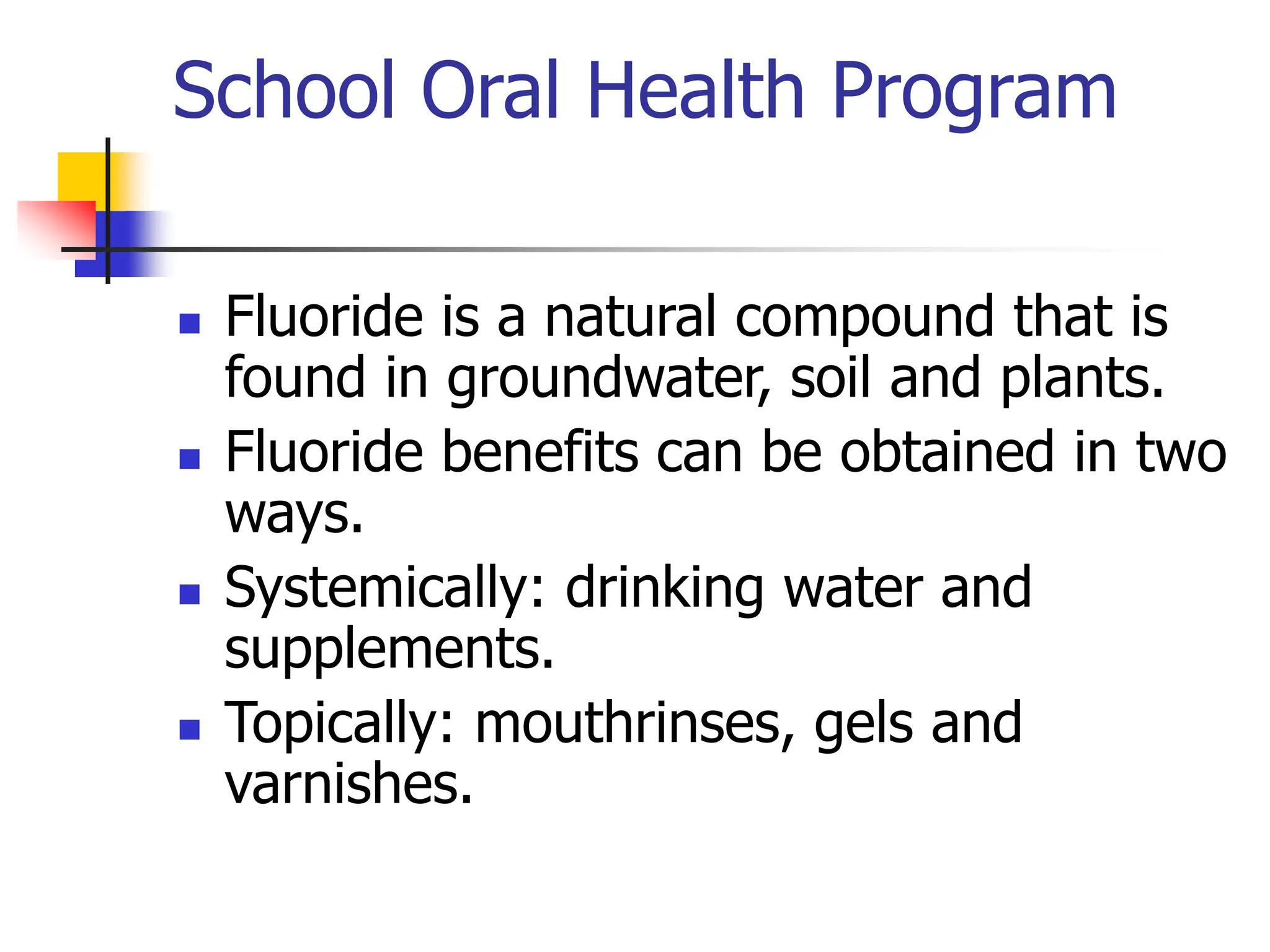 School Oral Health Program

- Fluoride is a natural compound that is found in groundwater, soil and plants.
- Fluoride benefits can be obtained in two ways.
- Systemically: drinking water and supplements.
- Topically: mouthrinses, gels and varnishes.